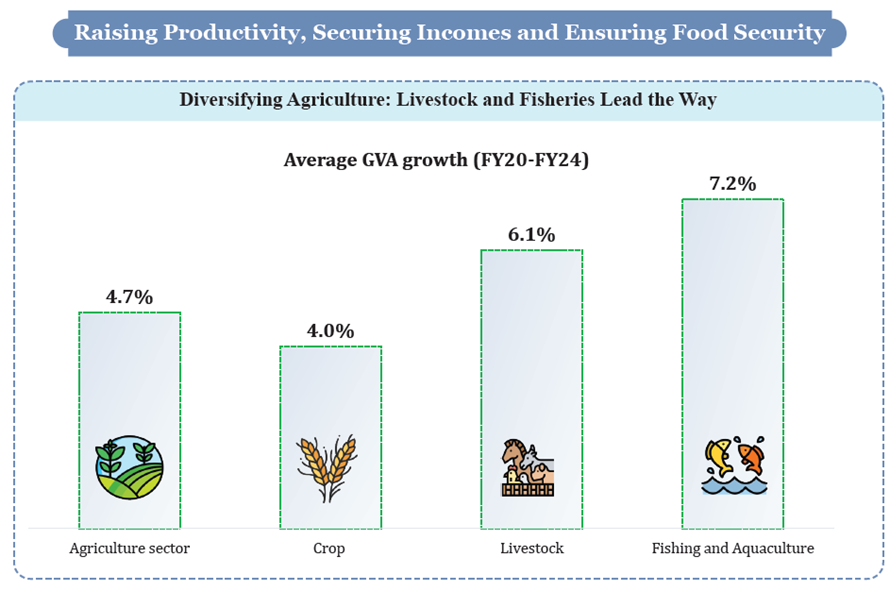 Raising Productivity, Securing Incomes and Ensuring Food Security

Diversifying Agriculture: Livestock and Fisheries Lead the Way

Average GVA growth (FY20-FY24)

4.7%
4.0%
6.1%
7.2%

Agriculture sector
Crop
Livestock
Fishing and Aquaculture